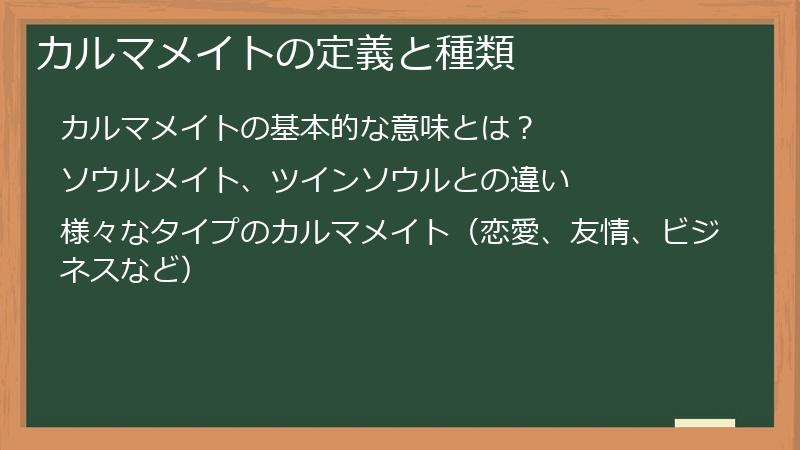 カルマメイトの定義と種類

カルマメイトの基本的な意味とは？

ソウルメイト、ツインソウルとの違い

様々なタイプのカルマメイト（恋愛、友情、ビジネスなど）